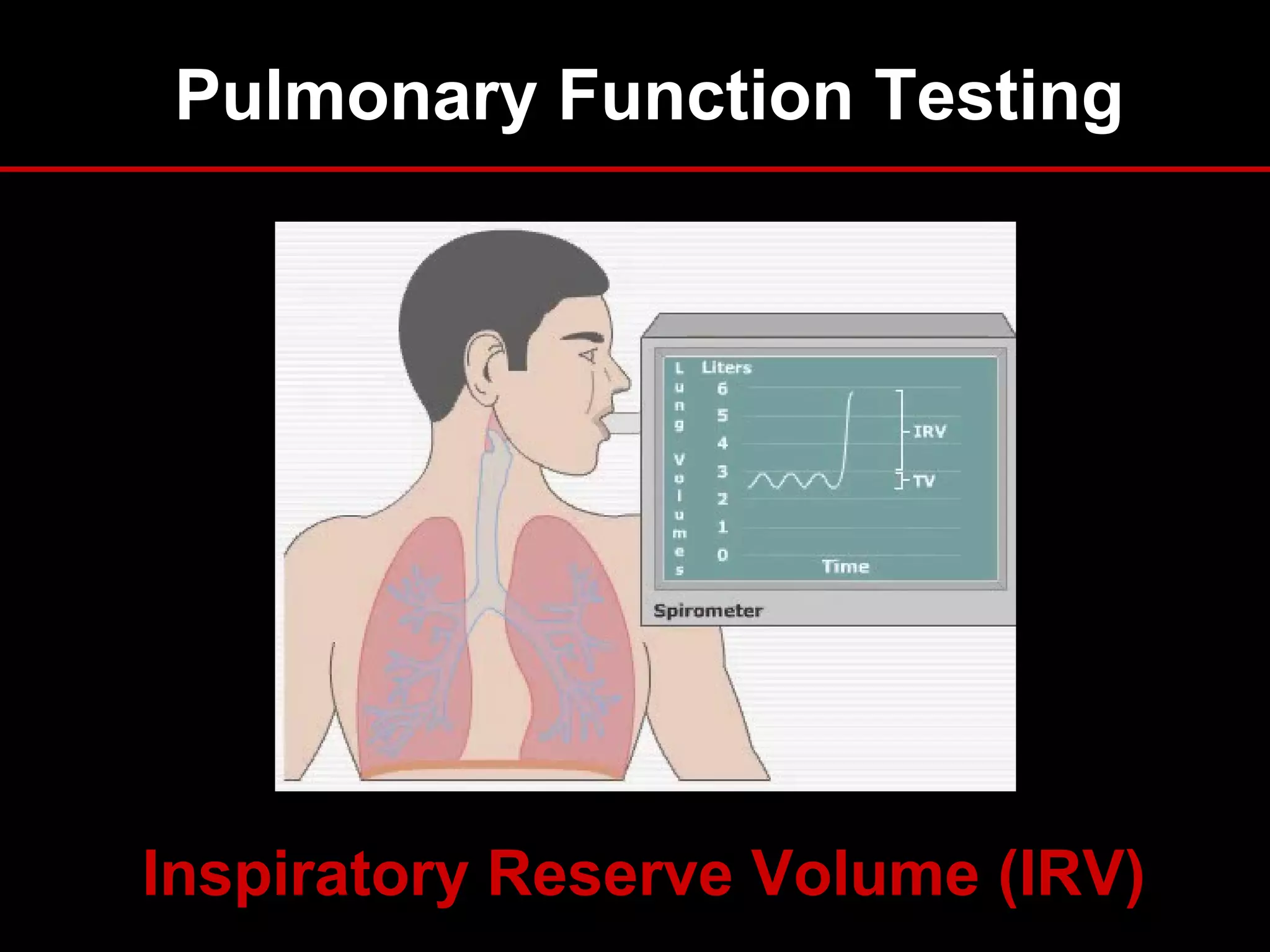 Pulmonary Function Testing

Lung Volumes

Liters

6
5
4
3
2
1
0

IRV

TV

Time

Spirometer

Inspiratory Reserve Volume (IRV)